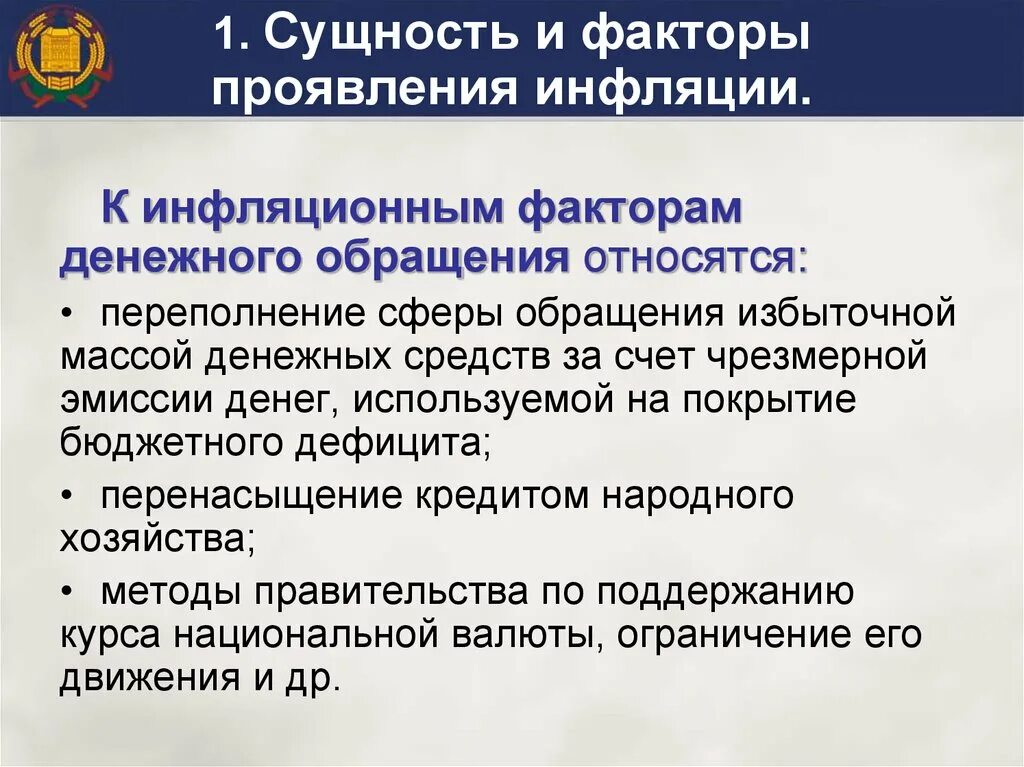 1. Сущность и факторы проявления инфляции.

К инфляционным факторам денежного обращения относятся:

• переполнение сферы обращения избыточной массой денежных средств за счет чрезмерной эмиссии денег, используемой на покрытие бюджетного дефицита;

• перенасыщение кредитом народного хозяйства;

• методы правительства по поддержанию курса национальной валюты, ограничение его движения и др.